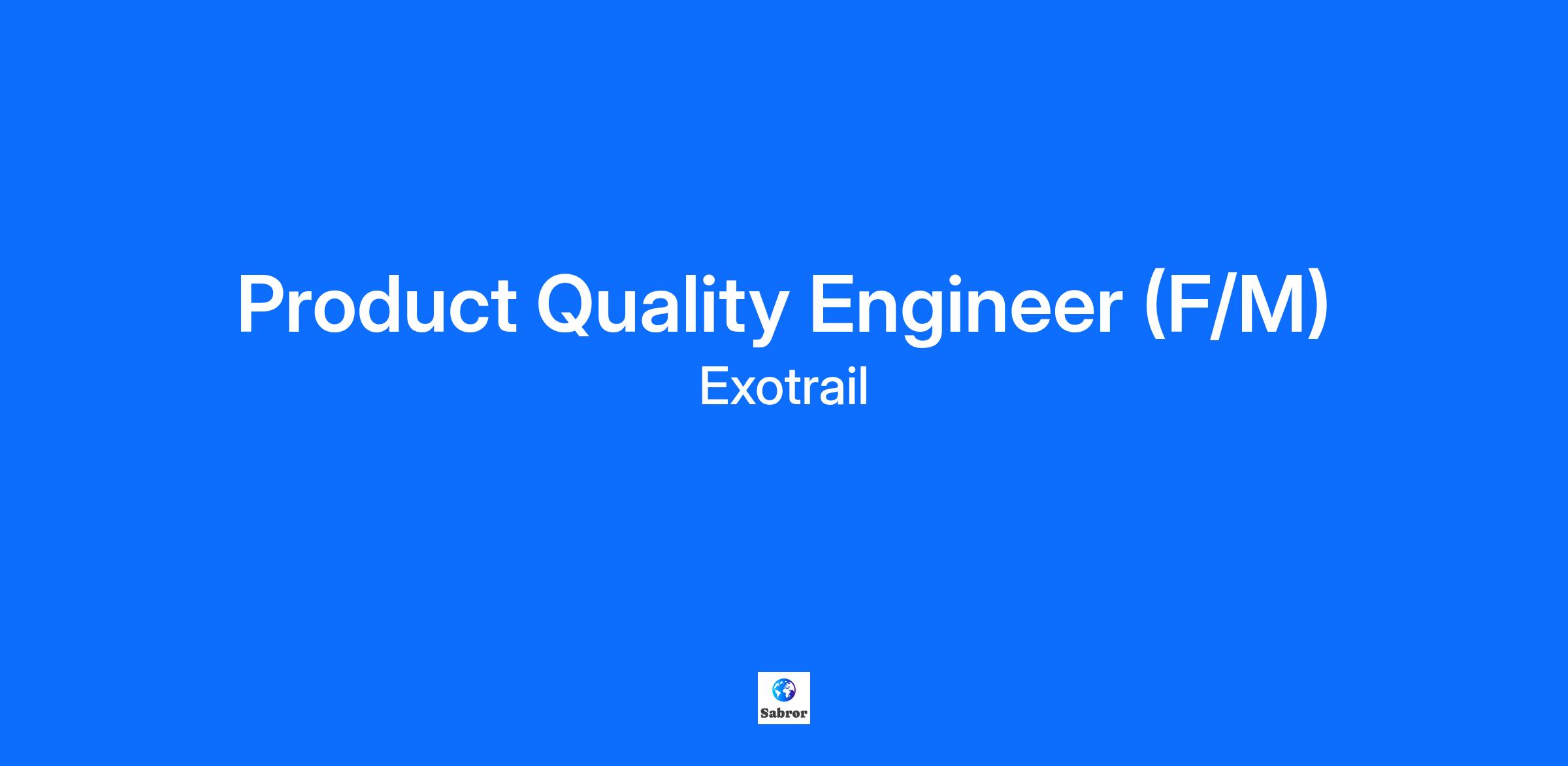 Product Quality Engineer (F/M)
Exotrail

Sabror